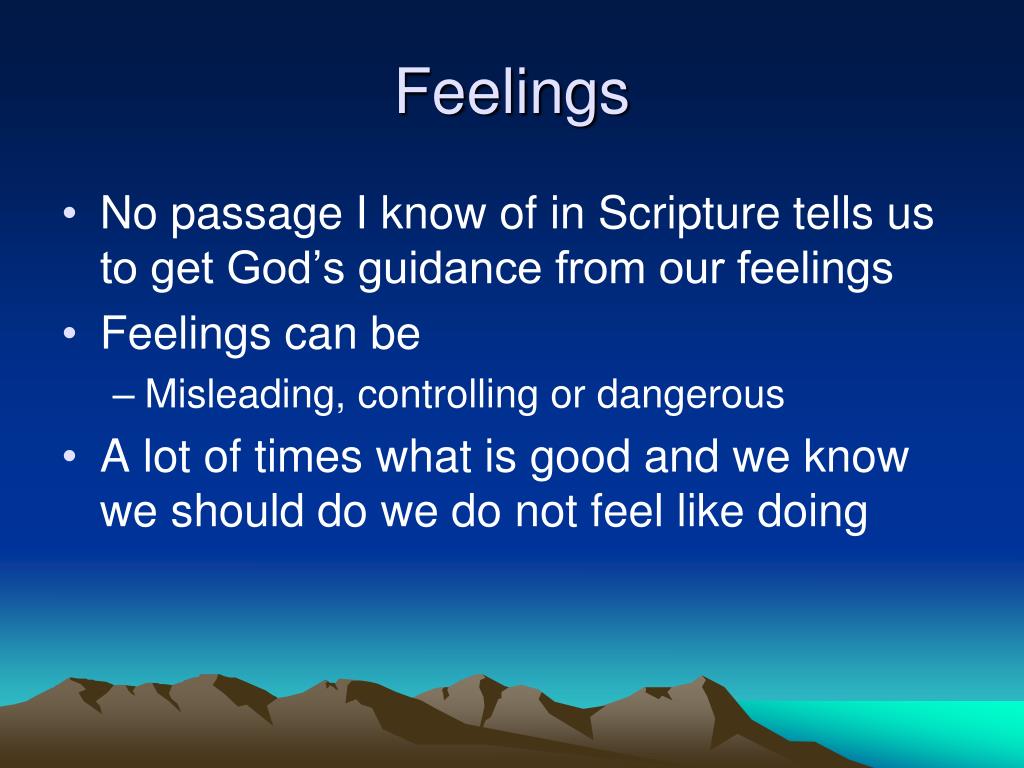 Feelings

• No passage I know of in Scripture tells us to get God’s guidance from our feelings
• Feelings can be
– Misleading, controlling or dangerous
• A lot of times what is good and we know we should do we do not feel like doing